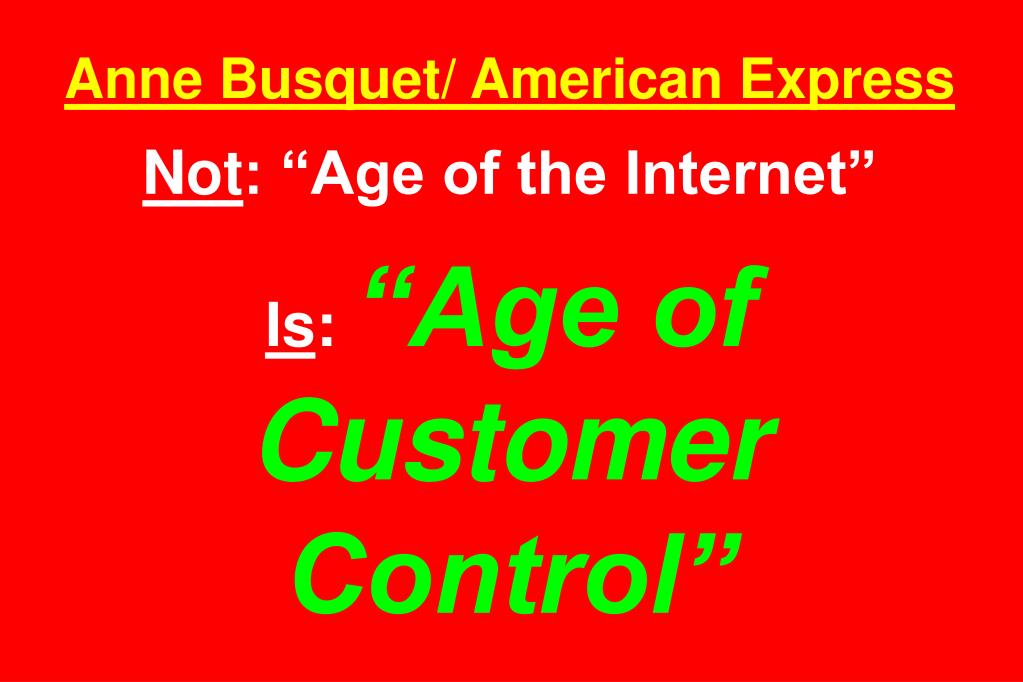 Anne Busquet/ American Express

Not: “Age of the Internet”

Is: “Age of Customer Control”